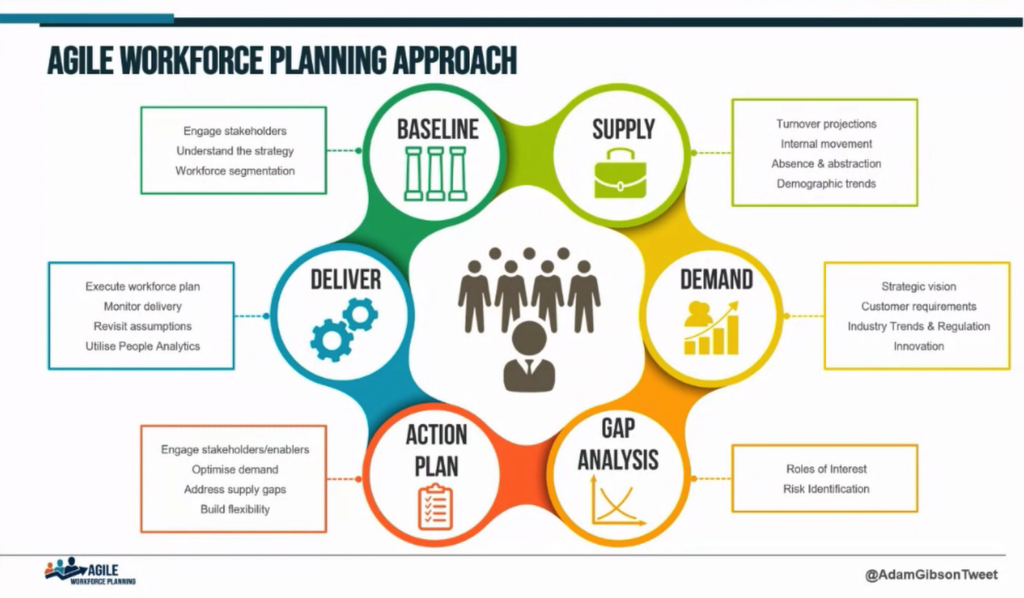 AGILE WORKFORCE PLANNING APPROACH

Engage stakeholders
Understand the strategy
Workforce segmentation

BASELINE

SUPPLY

Turnover projections
Internal movement
Absence & abstraction
Demographic trends

Execute workforce plan
Monitor delivery
Revisit assumptions
Utilise People Analytics

DELIVER

DEMAND

Strategic vision
Customer requirements
Industry Trends & Regulation
Innovation

Engage stakeholders/enablers
Optimise demand
Address supply gaps
Build flexibility

ACTION PLAN

GAP ANALYSIS

Roles of Interest
Risk Identification

AGILE WORKFORCE PLANNING

@AdamGibsonTweet